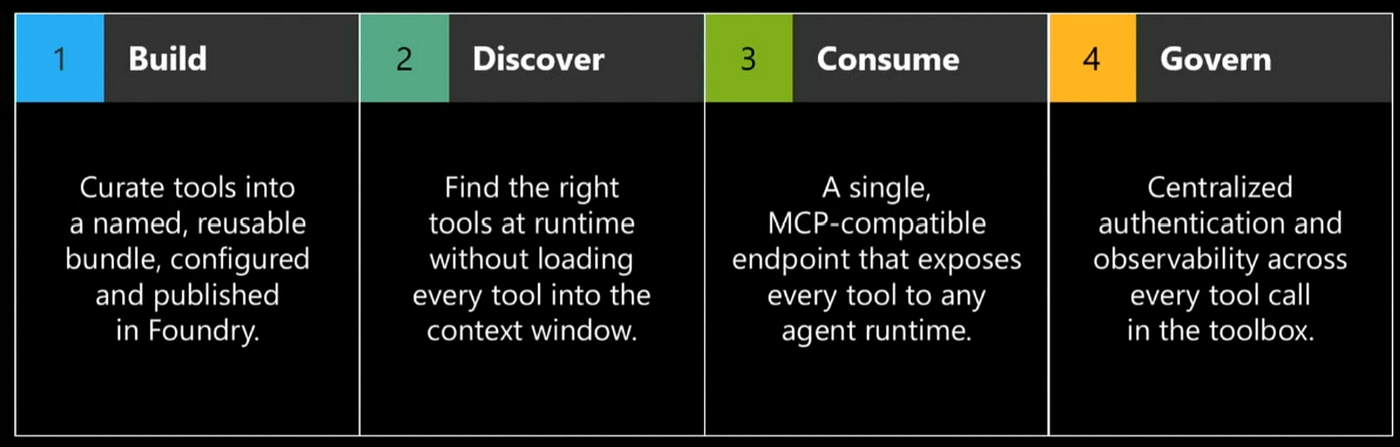 1 Build

Curate tools into a named, reusable bundle, configured and published in Foundry.

2 Discover

Find the right tools at runtime without loading every tool into the context window.

3 Consume

A single, MCP-compatible endpoint that exposes every tool to any agent runtime.

4 Govern

Centralized authentication and observability across every tool call in the toolbox.